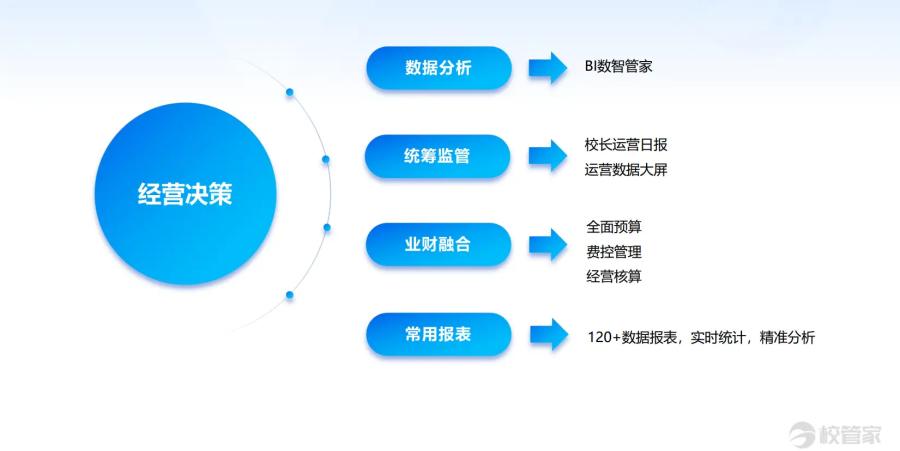 经营决策

数据分析
BI数智管家

统筹监管
校长运营日报
运营数据大屏

业财融合
全面预算
费控管理
经营核算

常用报表
120+数据报表，实时统计，精准分析

校管家